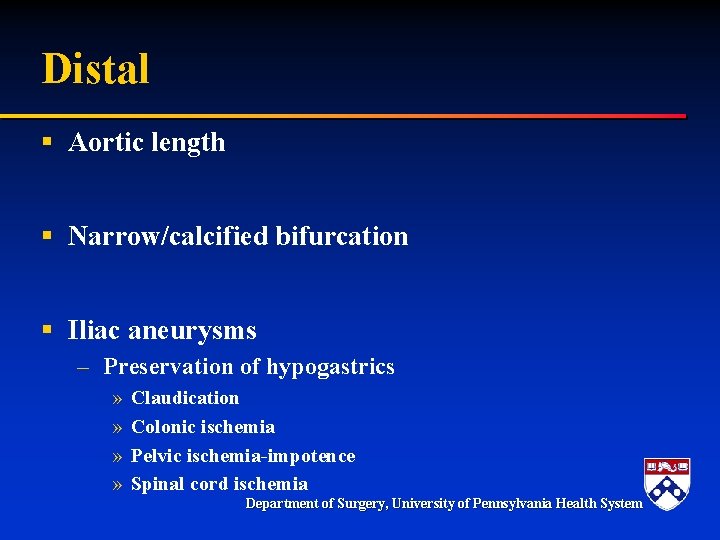 Distal

▪ Aortic length

▪ Narrow/calcified bifurcation

▪ Iliac aneurysms
– Preservation of hypogastrics
» Claudication
» Colonic ischemia
» Pelvic ischemia-impotence
» Spinal cord ischemia

Department of Surgery, University of Pennsylvania Health System